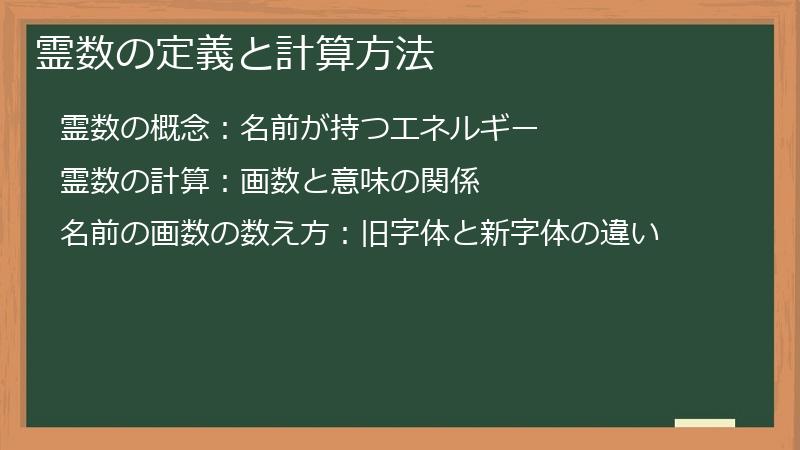 霊数の定義と計算方法

霊数の概念：名前が持つエネルギー

霊数の計算：画数と意味の関係

名前の画数の数え方：旧字体と新字体の違い